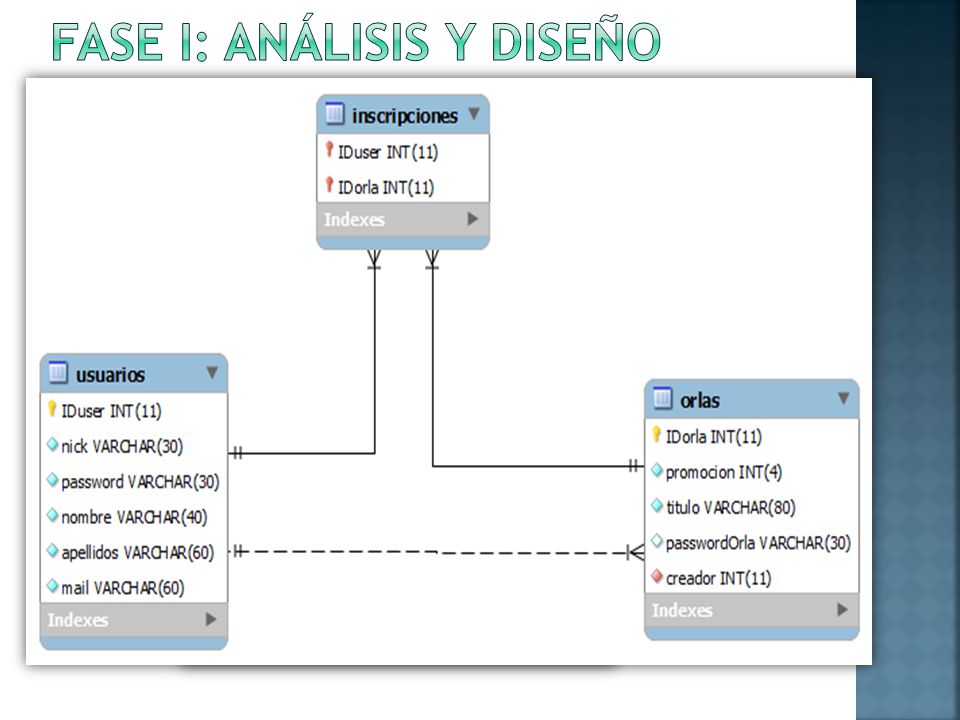 FASE I: ANÁLISIS Y DISEÑO

inscripciones
IDuser INT(11)
IDorla INT(11)
Indexes

usuarios
IDuser INT(11)
nick VARCHAR(30)
password VARCHAR(30)
nombre VARCHAR(40)
apellidos VARCHAR(60)
mail VARCHAR(60)
Indexes

orlas
IDorla INT(11)
promocion INT(4)
titulo VARCHAR(80)
passwordOrla VARCHAR(30)
creador INT(11)
Indexes